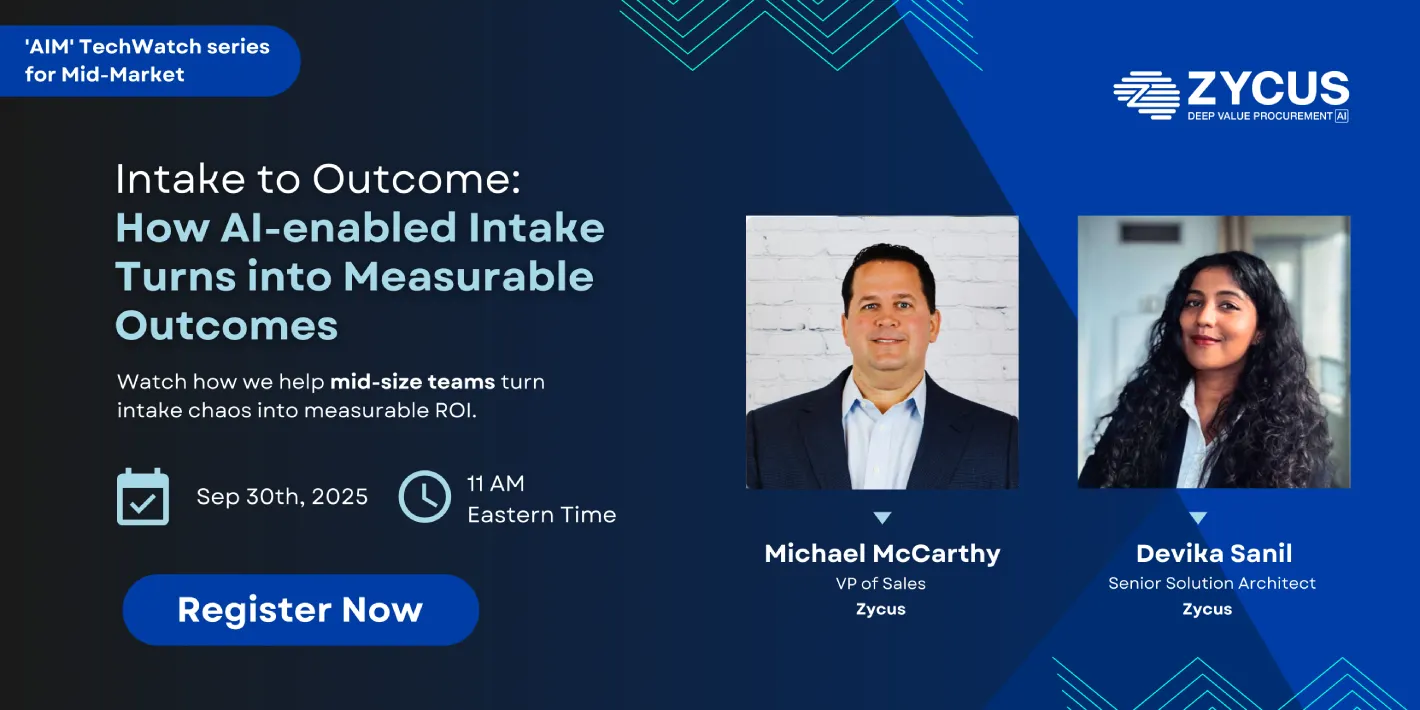 'AIM' TechWatch series for Mid-Market

ZYCUS
DEEP VALUE PROCUREMENT AI

Intake to Outcome:
How AI-enabled Intake Turns into Measurable Outcomes

Watch how we help mid-size teams turn intake chaos into measurable ROI.

Sep 30th, 2025

11 AM
Eastern Time

Register Now

Michael McCarthy
VP of Sales
Zycus

Devika Sanil
Senior Solution Architect
Zycus